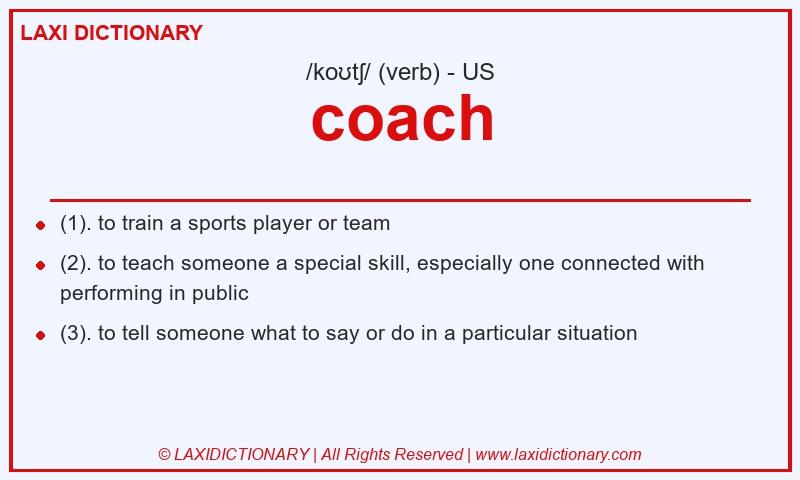 LAXI DICTIONARY

/koʊtʃ/ (verb) - US

coach

- (1). to train a sports player or team
- (2). to teach someone a special skill, especially one connected with performing in public
- (3). to tell someone what to say or do in a particular situation

© LAXIDICTIONARY | All Rights Reserved | www.laxidictionary.com